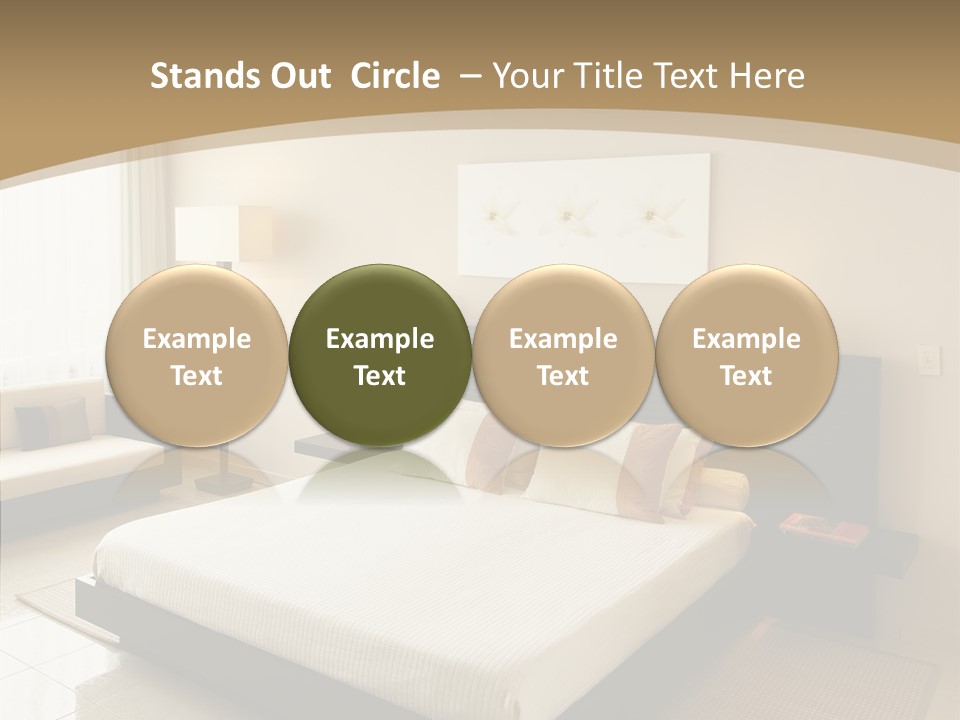 Stands Out  Circle  – Your Title Text Here

Example Text

Example Text

Example Text

Example Text